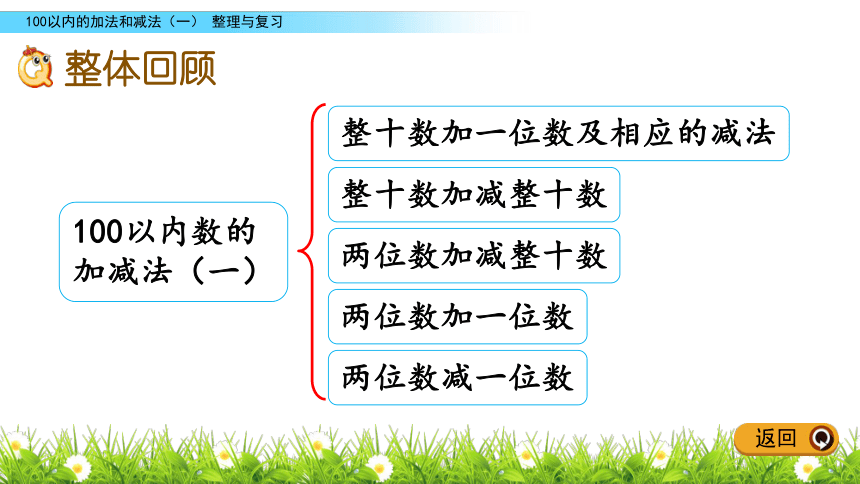 100以内的加法和减法（一） 整理与复习

整体回顾

100以内数的加减法（一）

整十数加一位数及相应的减法

整十数加减整十数

两位数加减整十数

两位数加一位数

两位数减一位数

返回